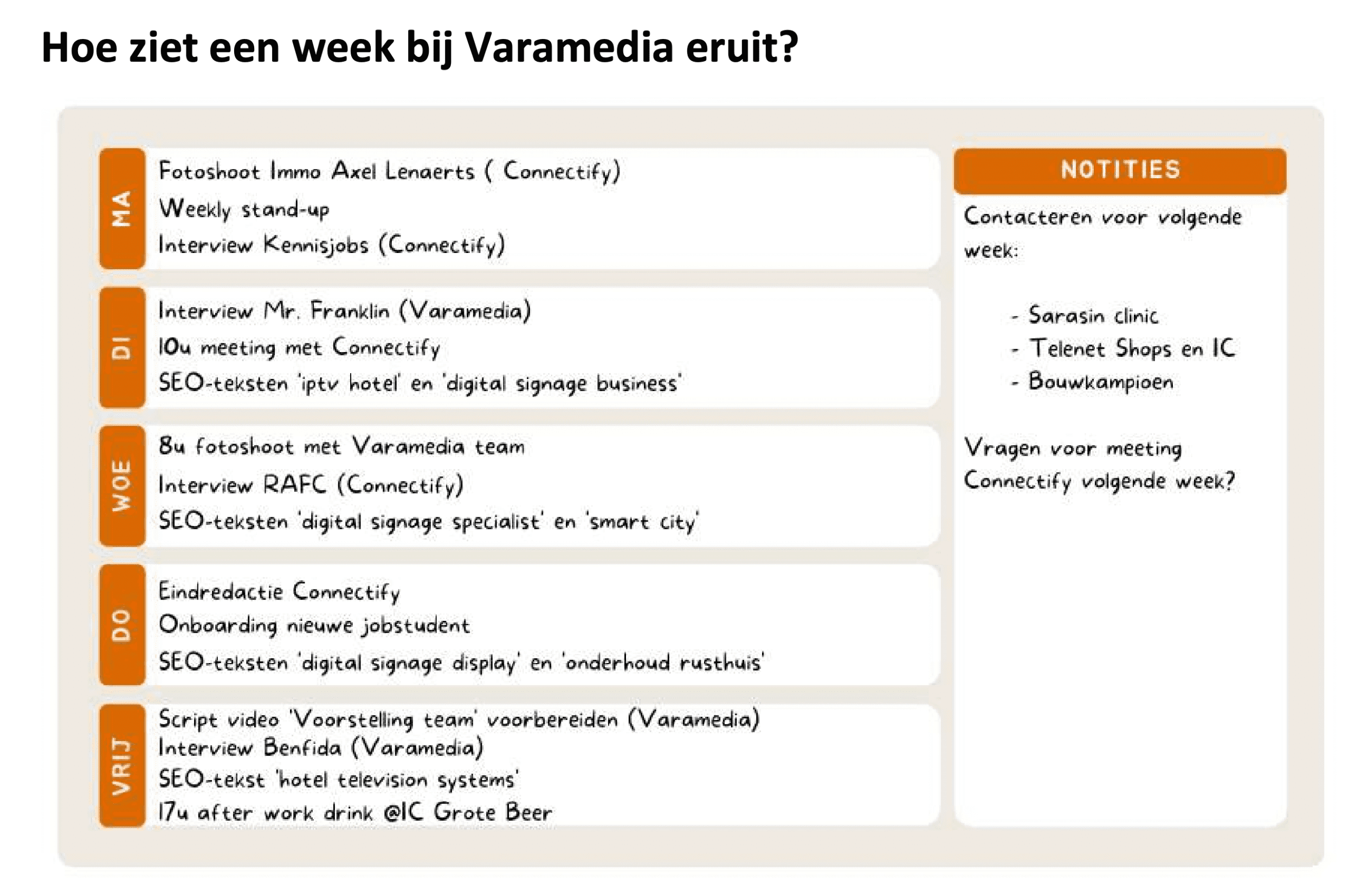 Hoe ziet een week bij Varamedia eruit?

MA

Fotoshoot Immo Axel Lenaerts ( Connectify)
Weekly stand-up
Interview Kennisjobs (Connectify)

DI

Interview Mr. Franklin (Varamedia)
10u meeting met Connectify
SEO-teksten 'iptv hotel' en 'digital signage business'

WOE

8u fotoshoot met Varamedia team
Interview RAFC (Connectify)
SEO-teksten 'digital signage specialist' en 'smart city'

DO

Eindredactie Connectify
Onboarding nieuwe jobstudent
SEO-teksten 'digital signage display' en 'onderhoud rusthuis'

VRIJ

Script video 'Voorstelling team' voorbereiden (Varamedia)
Interview Benfida (Varamedia)
SEO-tekst 'hotel television systems'
17u after work drink @IC Grote Beer

NOTITIES

Contacteren voor volgende week:

- Sarasin clinic
- Telenet Shops en IC
- Bouwkampioen

Vragen voor meeting Connectify volgende week?